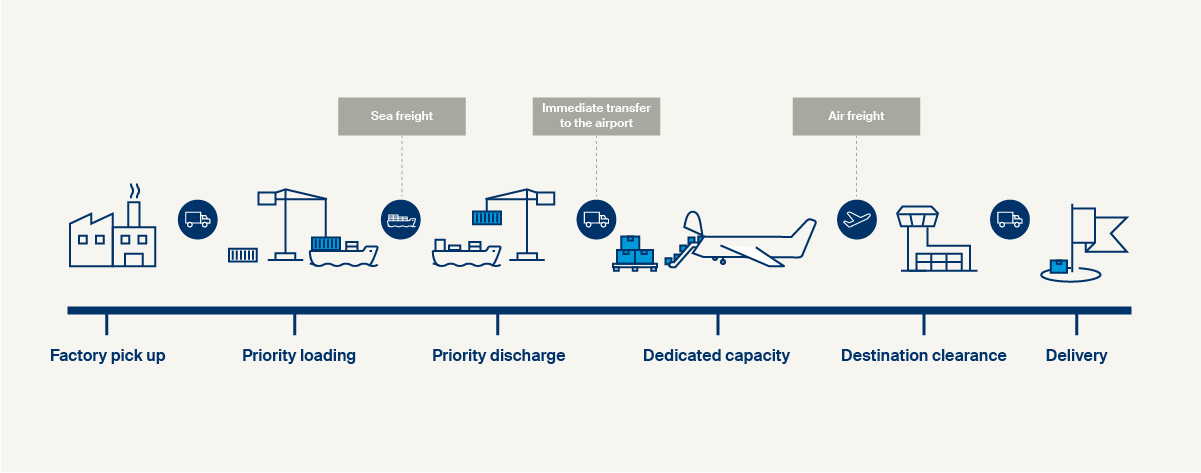 Sea freight

Immediate transfer to the airport

Air freight

Factory pick up

Priority loading

Priority discharge

Dedicated capacity

Destination clearance

Delivery